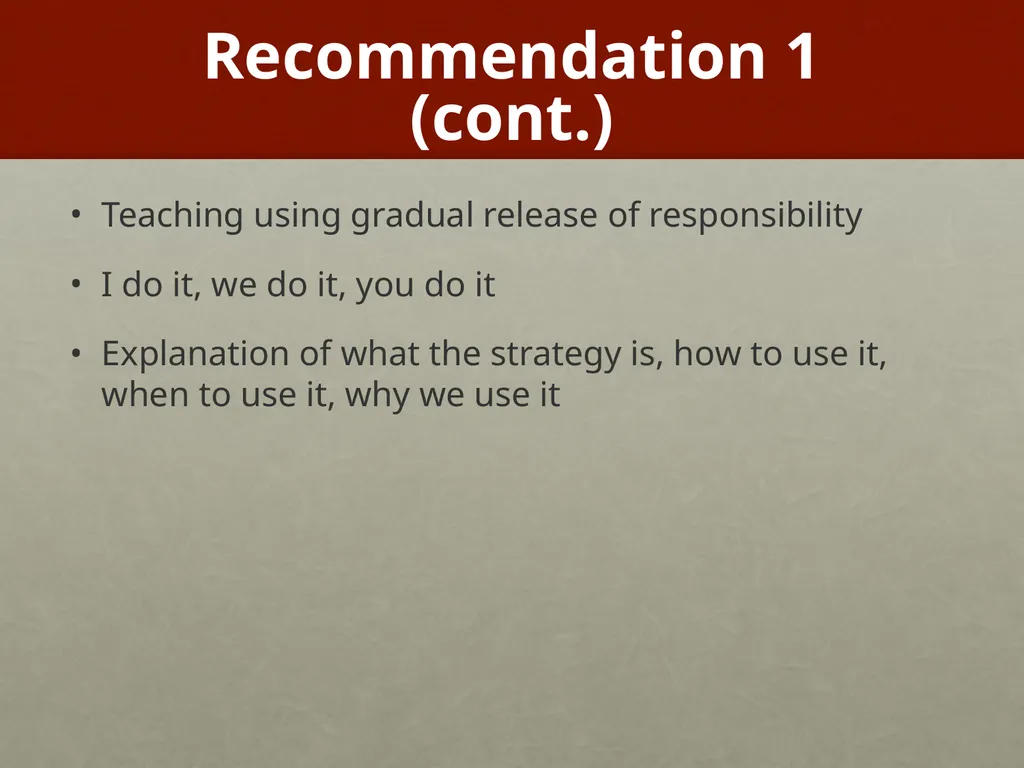 Recommendation 1 (cont.)

• Teaching using gradual release of responsibility

• I do it, we do it, you do it

• Explanation of what the strategy is, how to use it, when to use it, why we use it